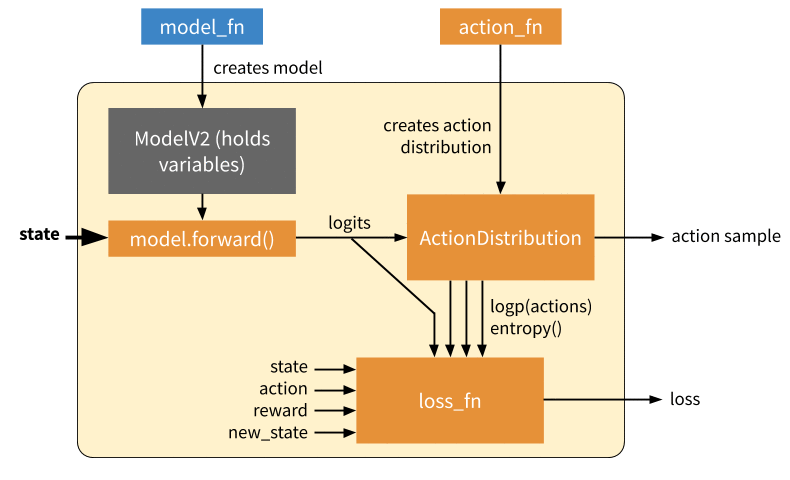 model_fn

action_fn

creates model

ModelV2 (holds variables)

creates action distribution

state

model.forward()

logits

ActionDistribution

action sample

logp(actions)
entropy()

state
action
reward
new_state

loss_fn

loss